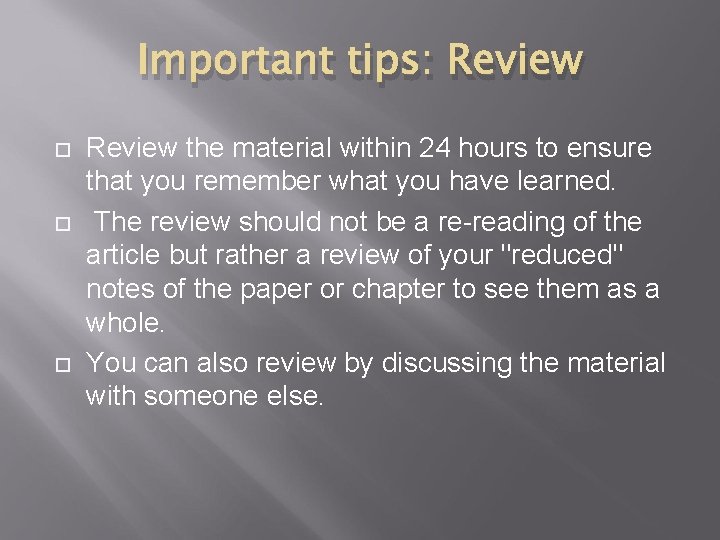 Important tips: Review

Review the material within 24 hours to ensure that you remember what you have learned.

The review should not be a re-reading of the article but rather a review of your "reduced" notes of the paper or chapter to see them as a whole.

You can also review by discussing the material with someone else.